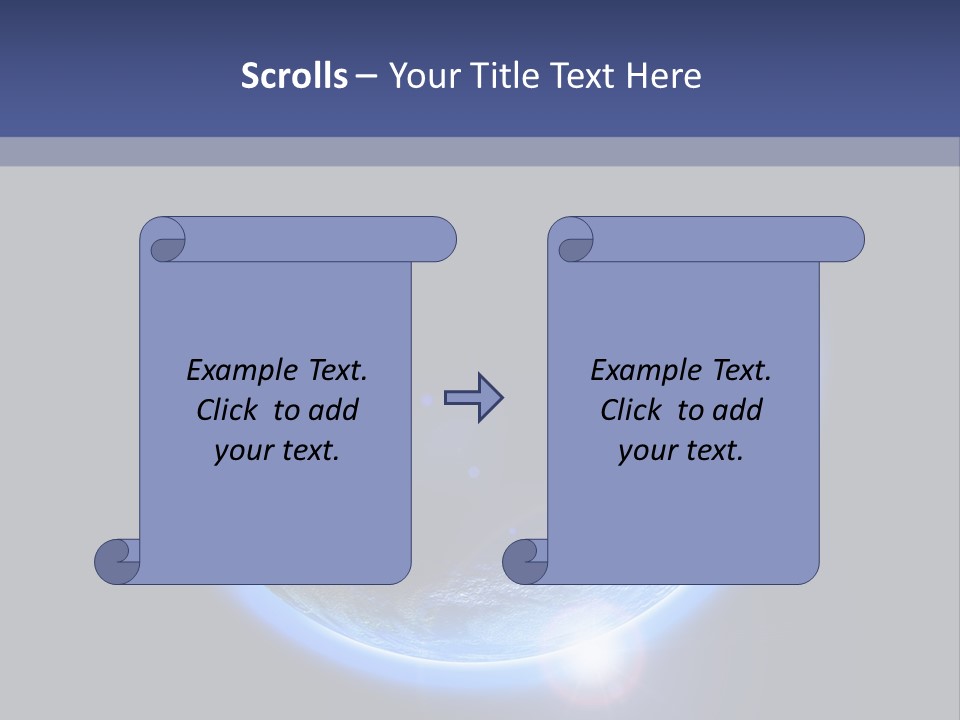 Scrolls – Your Title Text Here

Example Text. Click to add your text.

Example Text. Click to add your text.